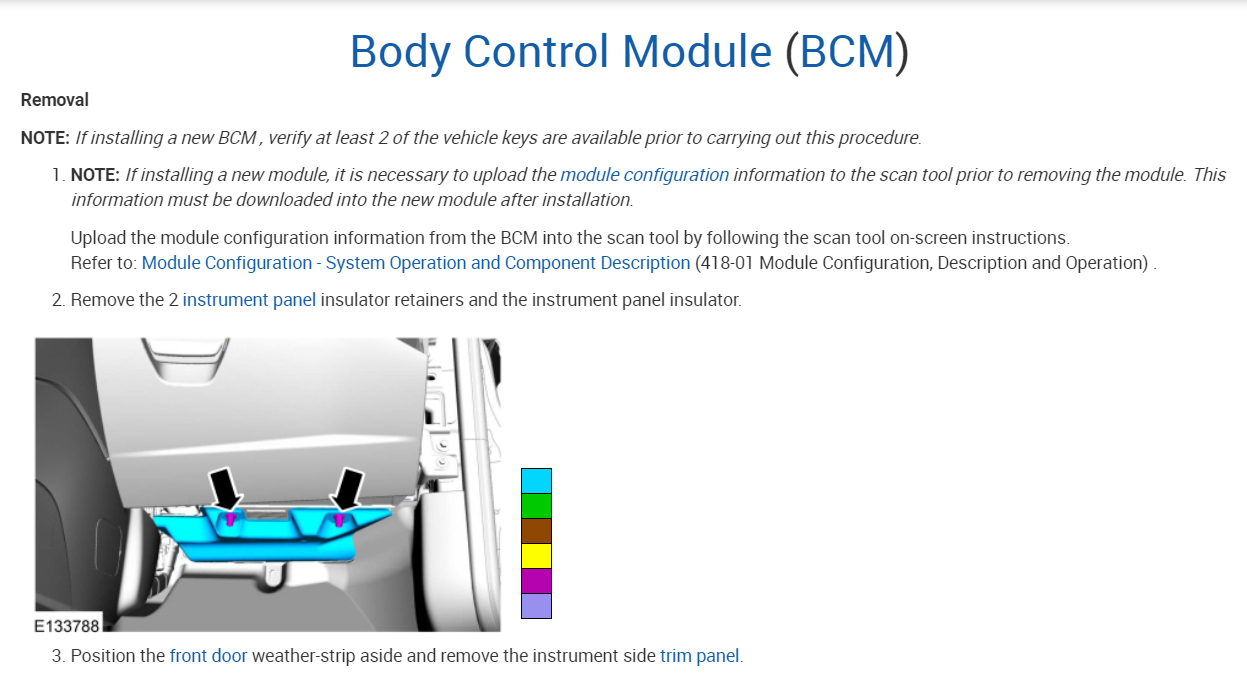 Body Control Module (BCM)

Removal

NOTE: If installing a new BCM , verify at least 2 of the vehicle keys are available prior to carrying out this procedure.

1. NOTE: If installing a new module, it is necessary to upload the module configuration information to the scan tool prior to removing the module. This information must be downloaded into the new module after installation.

Upload the module configuration information from the BCM into the scan tool by following the scan tool on-screen instructions.
Refer to: Module Configuration - System Operation and Component Description (418-01 Module Configuration, Description and Operation) .

2. Remove the 2 instrument panel insulator retainers and the instrument panel insulator.

E133788

3. Position the front door weather-strip aside and remove the instrument side trim panel.